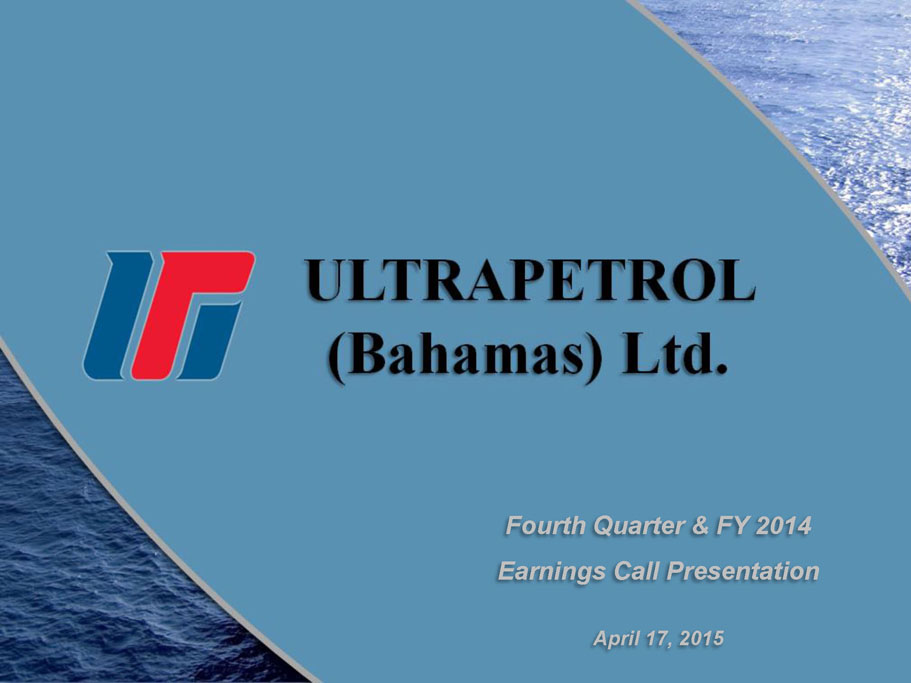 ULTRAPETROL (Bahamas) Ltd.

Fourth Quarter & FY 2014
Earnings Call Presentation

April 17, 2015